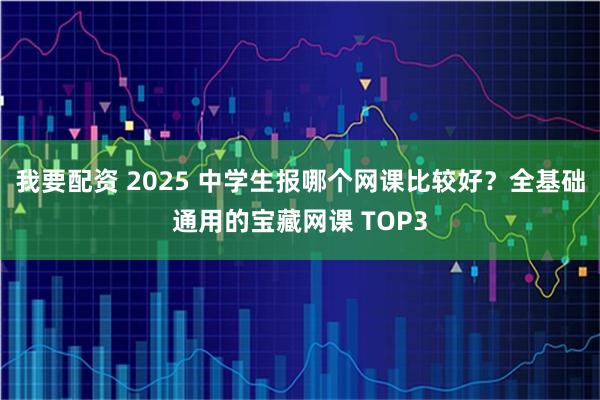 我要配资 2025 中学生报哪个网课比较好？全基础通用的宝藏网课 TOP3